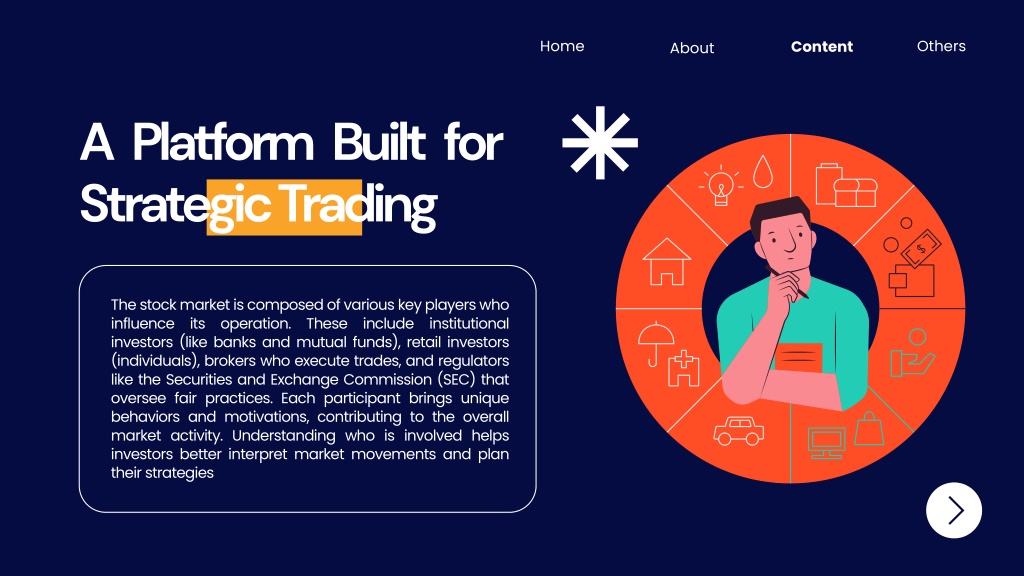 Home About Content Others

A Platform Built for Strategic Trading

The stock market is composed of various key players who influence its operation. These include institutional investors (like banks and mutual funds), retail investors (individuals), brokers who execute trades, and regulators like the Securities and Exchange Commission (SEC) that oversee fair practices. Each participant brings unique behaviors and motivations, contributing to the overall market activity. Understanding who is involved helps investors better interpret market movements and plan their strategies